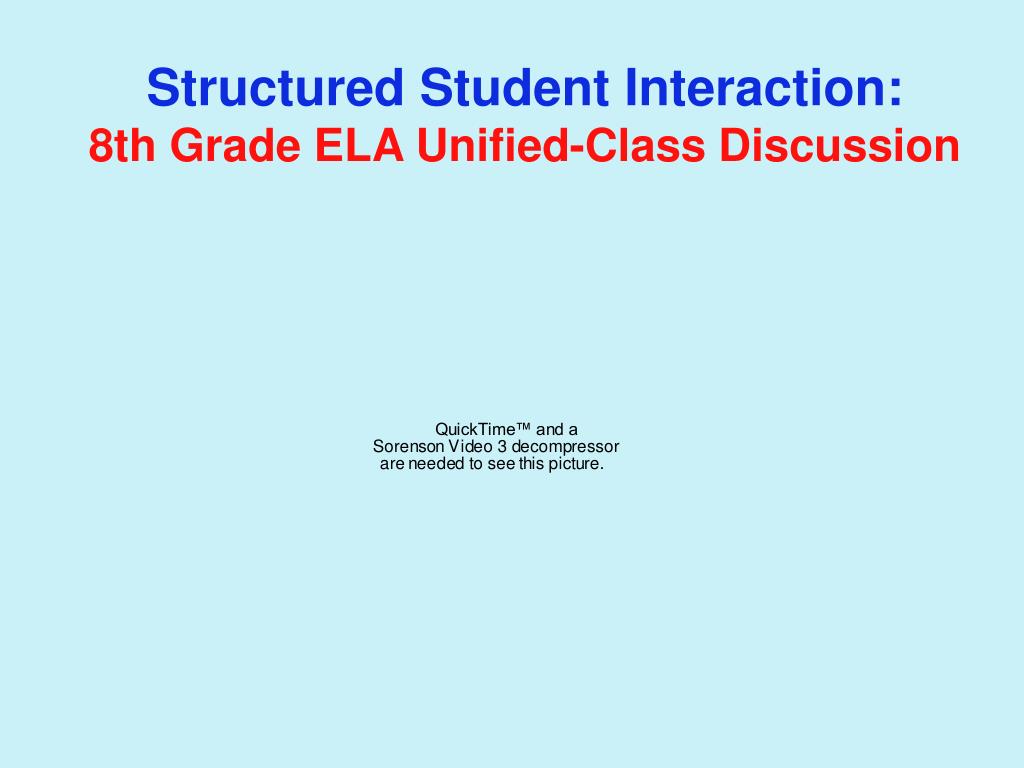 Structured Student Interaction:
8th Grade ELA Unified-Class Discussion

QuickTime™ and a
Sorenson Video 3 decompressor
are needed to see this picture.